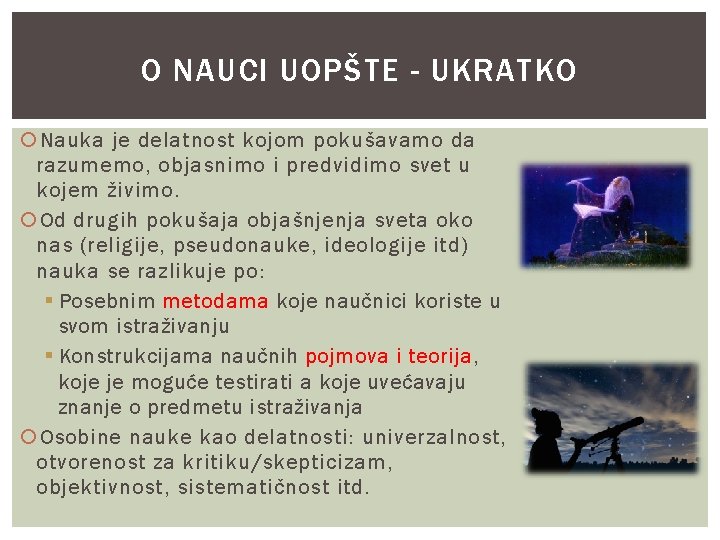 O NAUCI UOPŠTE - UKRATKO

Nauka je delatnost kojom pokušavamo da razumemo, objasnimo i predvidimo svet u kojem živimo.

Od drugih pokušaja objašnjenja sveta oko nas (religije, pseudonauke, ideologije itd) nauka se razlikuje po:

Posebnim metodama koje naučnici koriste u svom istraživanju

Konstrukcijama naučnih pojmova i teorija, koje je moguće testirati a koje uvećavaju znanje o predmetu istraživanja

Osobine nauke kao delatnosti: univerzalnost, otvorenost za kritiku/skepticizam, objektivnost, sistematičnost itd.